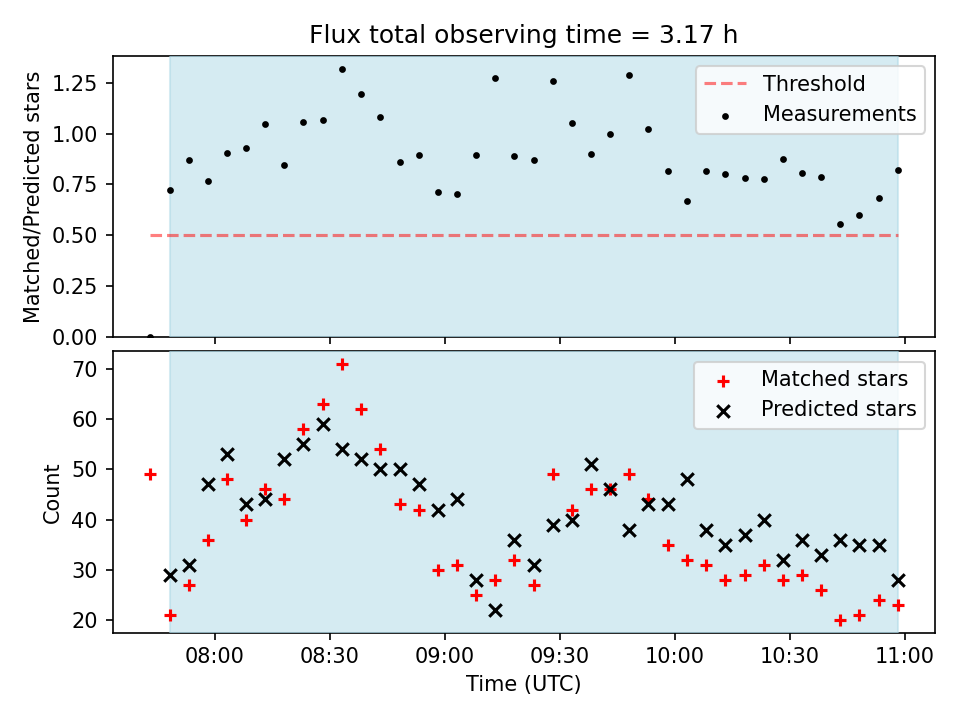 Flux total observing time = 3.17 h

Matched/Predicted stars

1.25
1.00
0.75
0.50
0.25
0.00

Threshold
Measurements

Count

70
60
50
40
30
20

Matched stars
Predicted stars

08:00
08:30
09:00
09:30
10:00
10:30
11:00

Time (UTC)